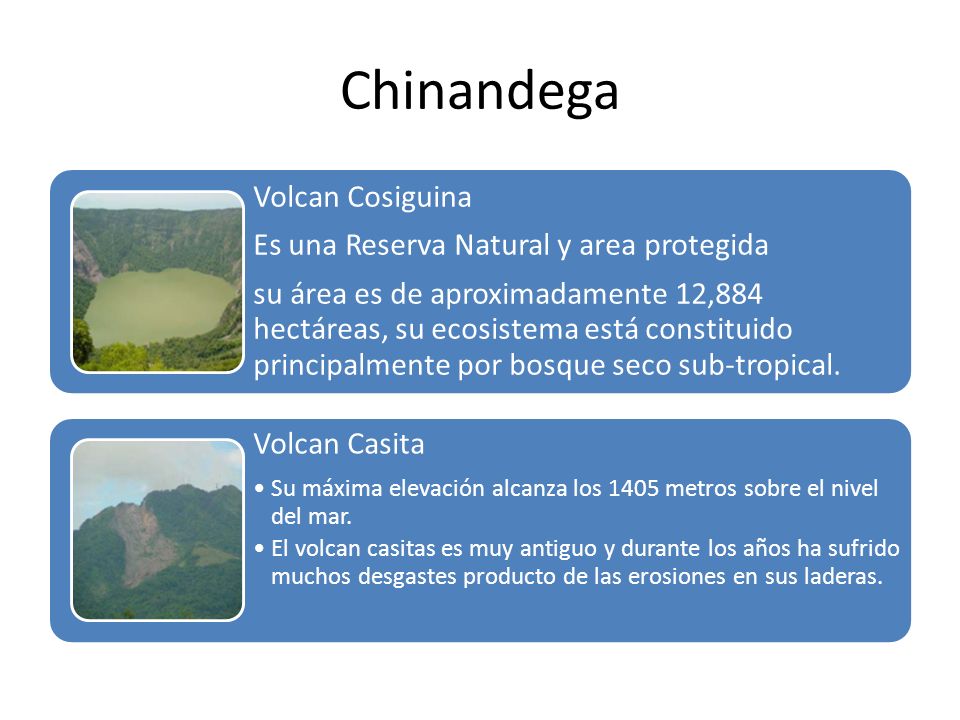 Chinandega

Volcan Cosiguina

Es una Reserva Natural y area protegida

su área es de aproximadamente 12,884 hectáreas, su ecosistema está constituido principalmente por bosque seco sub-tropical.

Volcan Casita

• Su máxima elevación alcanza los 1405 metros sobre el nivel del mar.
• El volcan casitas es muy antiguo y durante los años ha sufrido muchos desgastes producto de las erosiones en sus laderas.